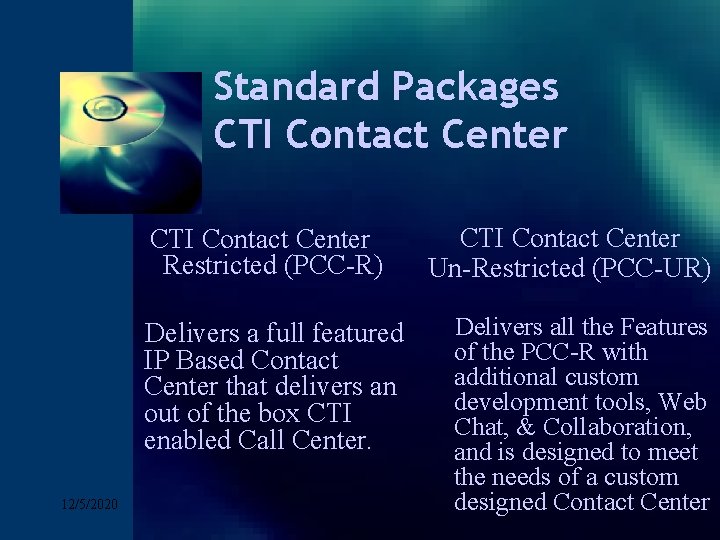 Standard Packages
CTI Contact Center

CTI Contact Center Restricted (PCC-R)

Delivers a full featured IP Based Contact Center that delivers an out of the box CTI enabled Call Center.

CTI Contact Center Un-Restricted (PCC-UR)

Delivers all the Features of the PCC-R with additional custom development tools, Web Chat, & Collaboration, and is designed to meet the needs of a custom designed Contact Center

12/5/2020